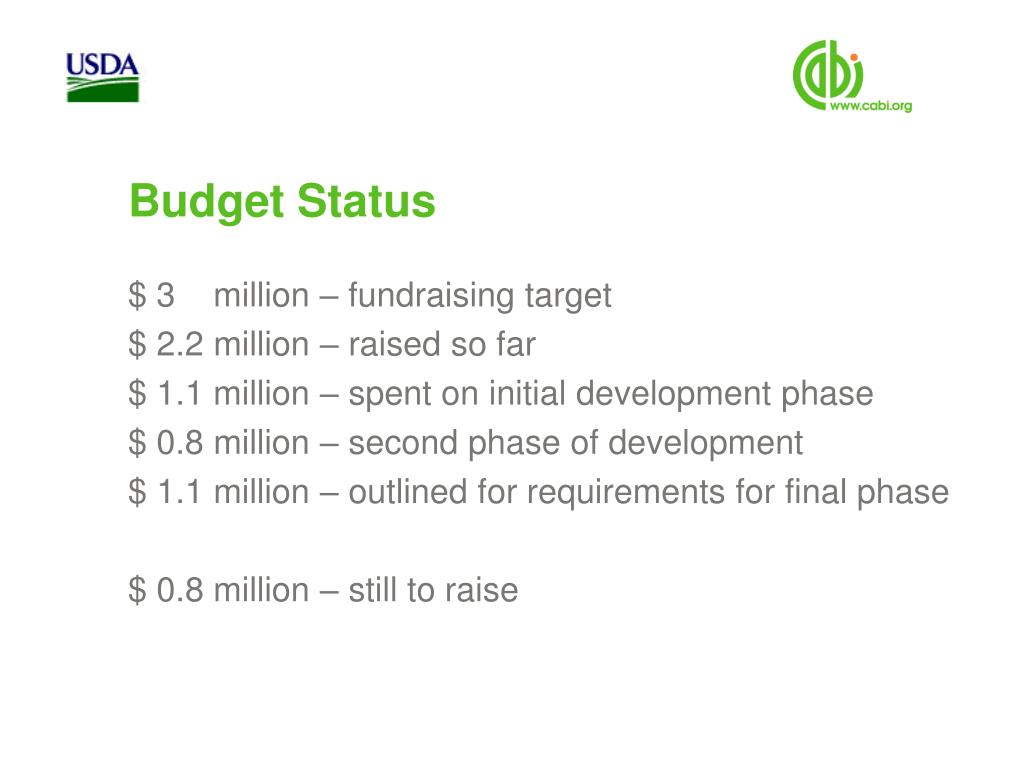 USDA

cabi
www.cabi.org

Budget Status

\$ 3 million – fundraising target
\$ 2.2 million – raised so far
\$ 1.1 million – spent on initial development phase
\$ 0.8 million – second phase of development
\$ 1.1 million – outlined for requirements for final phase

\$ 0.8 million – still to raise